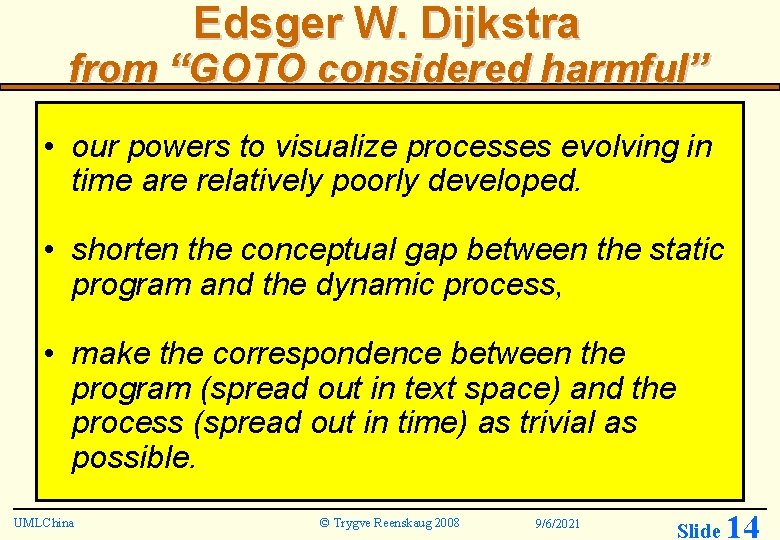 Edsger W. Dijkstra
from “GOTO considered harmful”

• our powers to visualize processes evolving in time are relatively poorly developed.

• shorten the conceptual gap between the static program and the dynamic process,

• make the correspondence between the program (spread out in text space) and the process (spread out in time) as trivial as possible.

UMLChina © Trygve Reenskaug 2008 9/6/2021 Slide 14